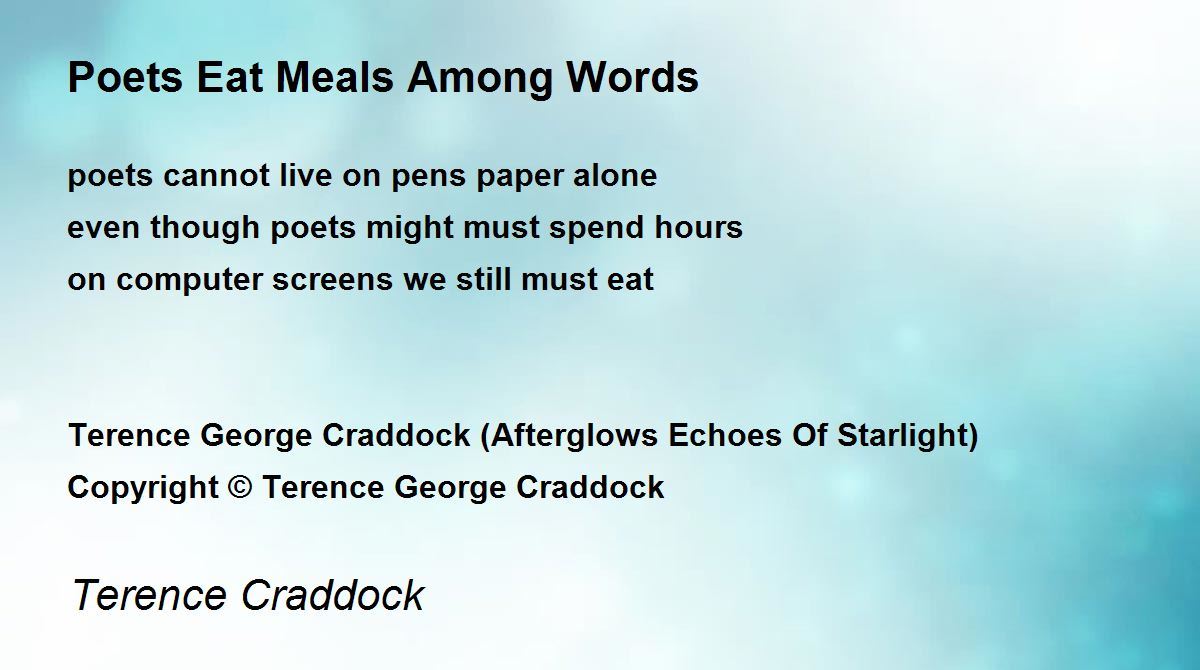 Poets Eat Meals Among Words

poets cannot live on pens paper alone
even though poets might must spend hours
on computer screens we still must eat

Terence George Craddock (Afterglows Echoes Of Starlight)
Copyright © Terence George Craddock

Terence Craddock